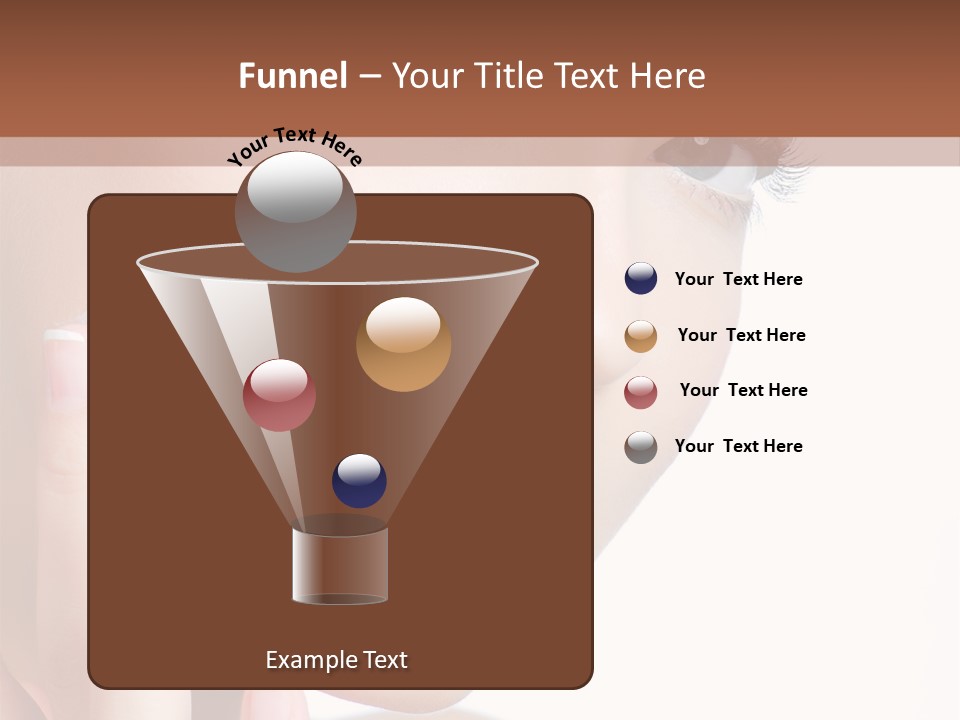 Funnel – Your Title Text Here

Your Text Here

Your Text Here

Your Text Here

Your Text Here

Your Text Here

Example Text